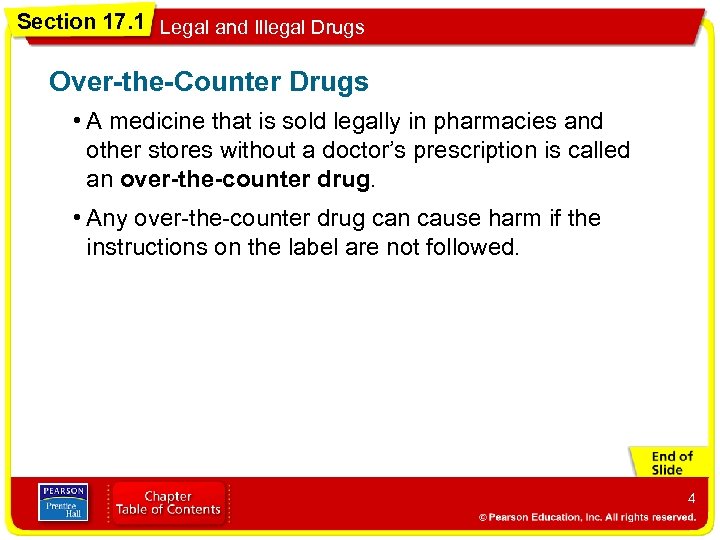 Section 17.1 Legal and Illegal Drugs

Over-the-Counter Drugs

• A medicine that is sold legally in pharmacies and other stores without a doctor's prescription is called an over-the-counter drug.

• Any over-the-counter drug can cause harm if the instructions on the label are not followed.

End of Slide

PEARSON Prentice Hall

Chapter Table of Contents

4

© Pearson Education, Inc. All rights reserved.